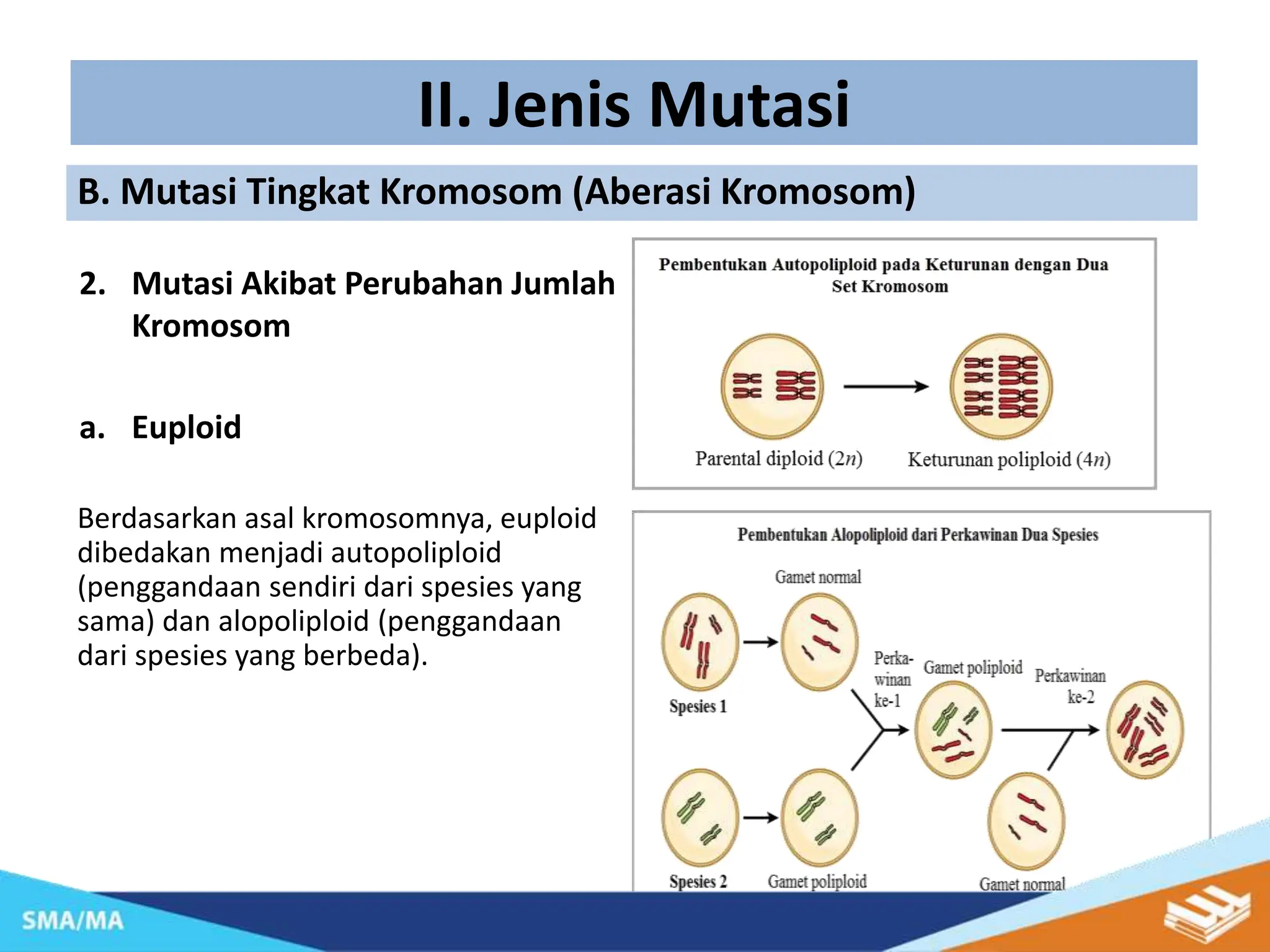 II. Jenis Mutasi

B. Mutasi Tingkat Kromosom (Aberasi Kromosom)

2. Mutasi Akibat Perubahan Jumlah Kromosom

a. Euploid

Berdasarkan asal kromosomnya, euploid dibedakan menjadi autopoliploid (penggandaan sendiri dari spesies yang sama) dan alopoliploid (penggandaan dari spesies yang berbeda).

Pembentukan Autopoliploid pada Keturunan dengan Dua Set Kromosom

Parental diploid ($2n$)

Keturunan poliploid ($4n$)

Pembentukan Alopoliploid dari Perkawinan Dua Spesies

Gamet normal

Spesies 1

Perkawinan ke-1

Gamet poliploid

Perkawinan ke-2

Spesies 2

Gamet poliploid

Gamet normal

SMA/MA